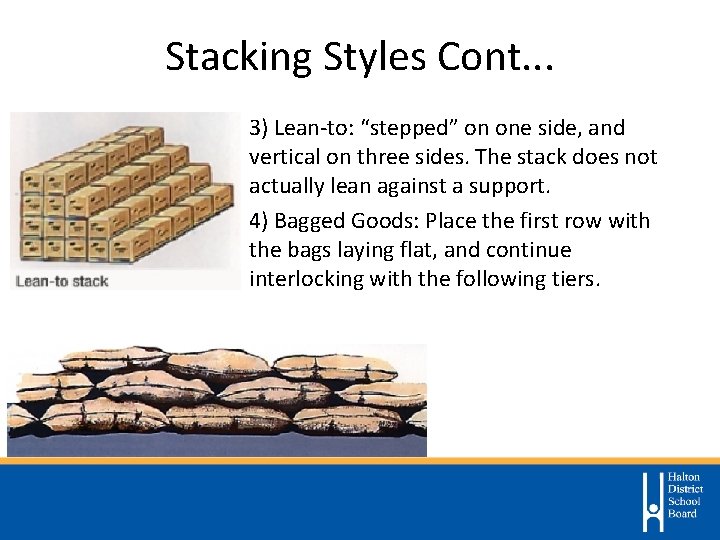 Stacking Styles Cont...

Lean-to stack

3) Lean-to: “stepped” on one side, and vertical on three sides. The stack does not actually lean against a support.

4) Bagged Goods: Place the first row with the bags laying flat, and continue interlocking with the following tiers.

Halton District School Board